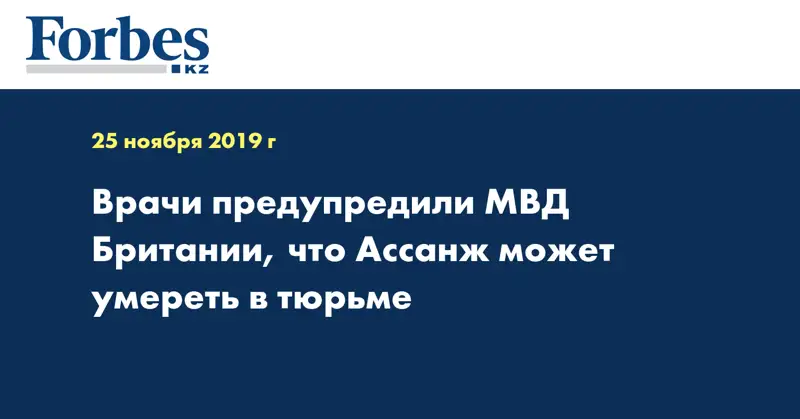 Forbes
KZ

25 ноября 2019 г

Врачи предупредили МВД Британии, что Ассанж может умереть в тюрьме